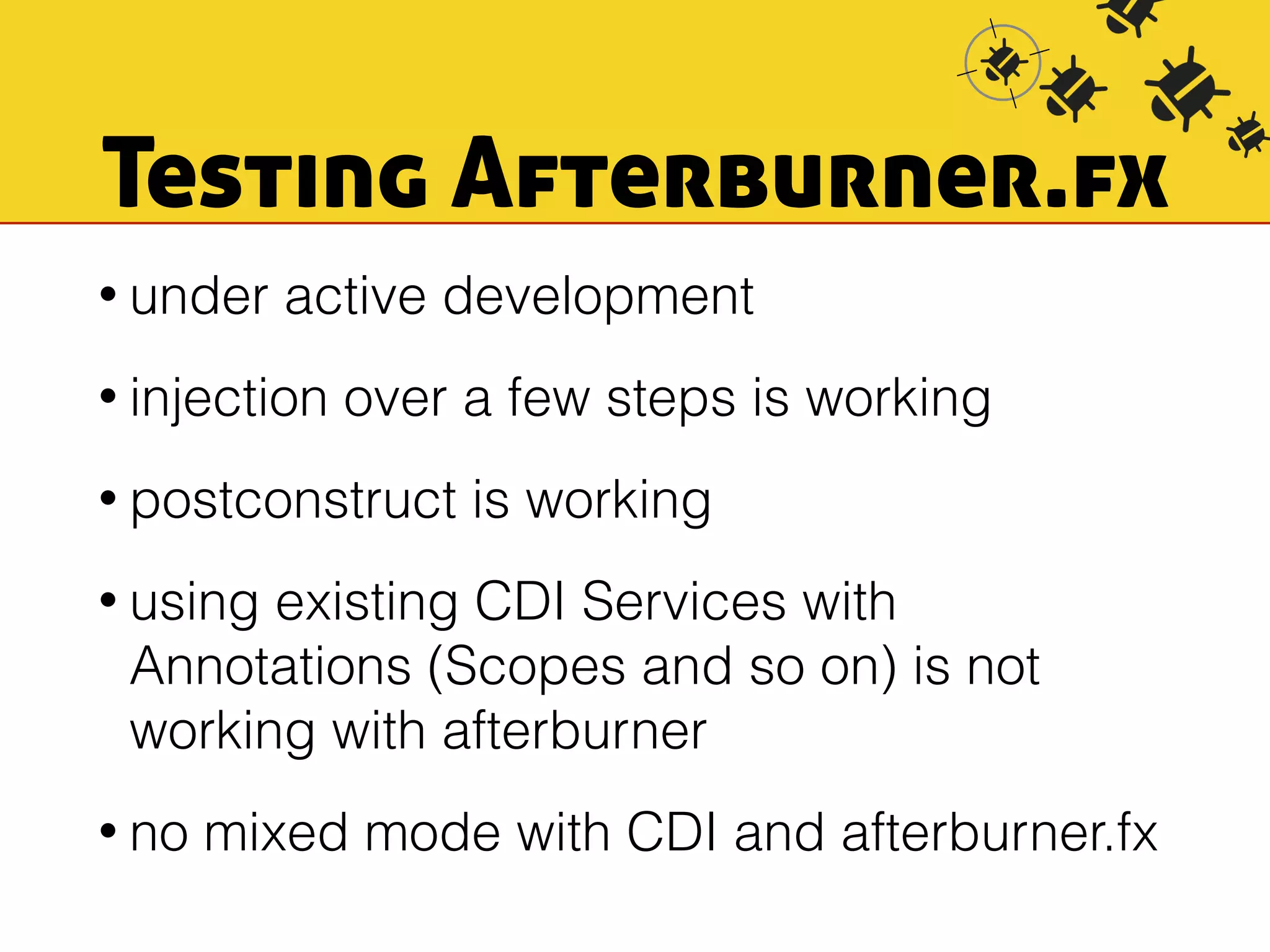 Testing Afterburner.fx

• under active development

• injection over a few steps is working

• postconstruct is working

• using existing CDI Services with Annotations (Scopes and so on) is not working with afterburner

• no mixed mode with CDI and afterburner.fx